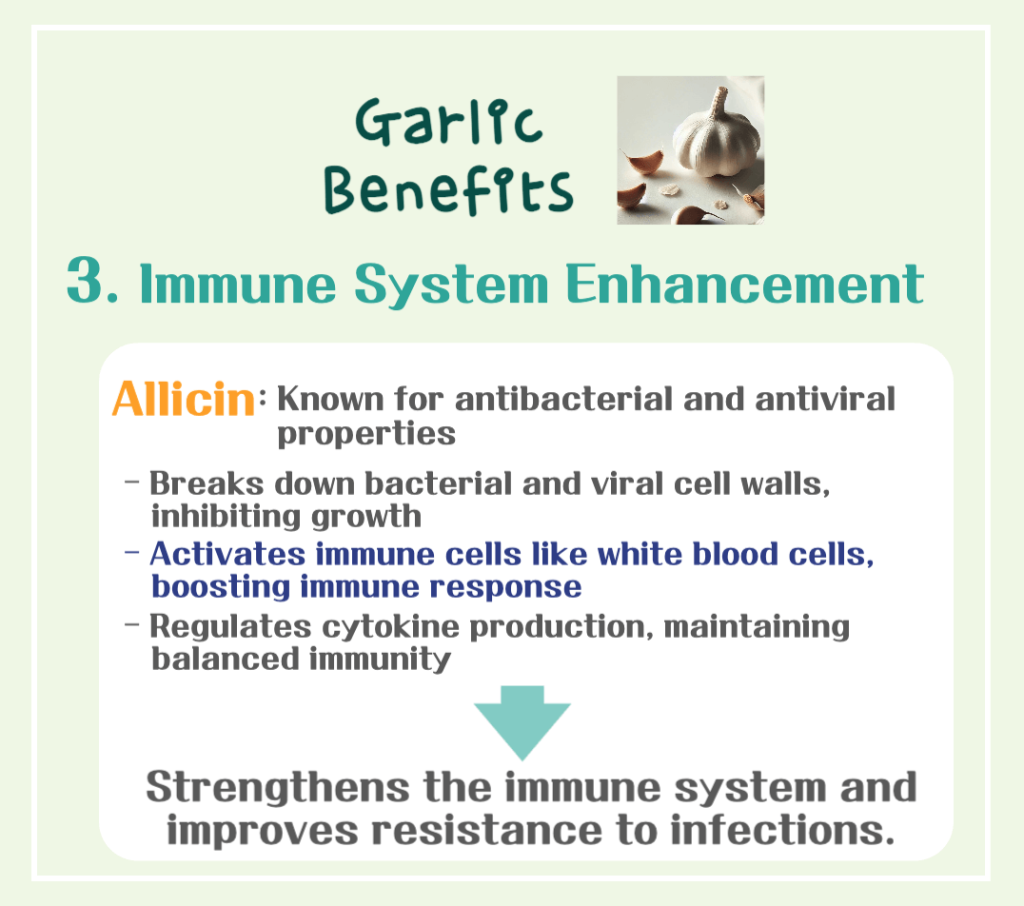 Garlic Benefits

3. Immune System Enhancement

Allicin: Known for antibacterial and antiviral properties

- Breaks down bacterial and viral cell walls, inhibiting growth
- Activates immune cells like white blood cells, boosting immune response
- Regulates cytokine production, maintaining balanced immunity

Strengthens the immune system and improves resistance to infections.